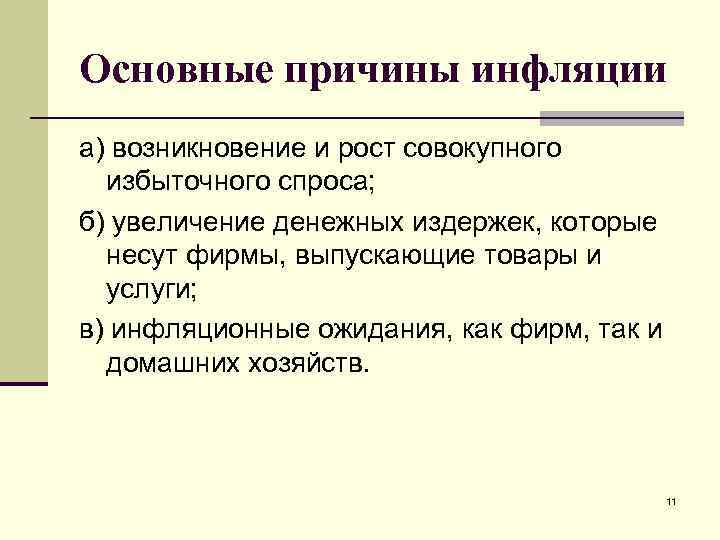 Основные причины инфляции

а) возникновение и рост совокупного избыточного спроса;

б) увеличение денежных издержек, которые несут фирмы, выпускающие товары и услуги;

в) инфляционные ожидания, как фирм, так и домашних хозяйств.

11